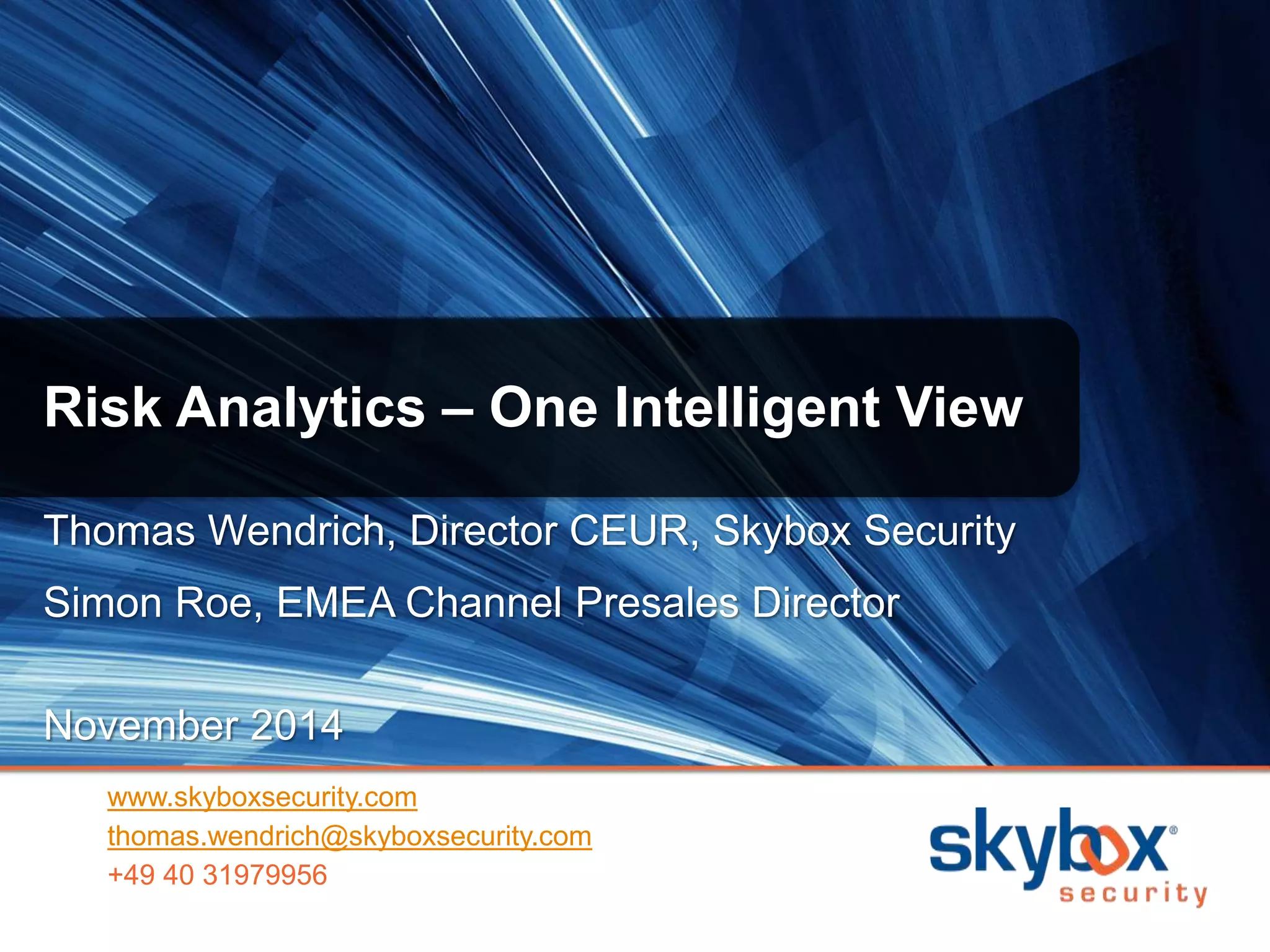 Risk Analytics – One Intelligent View

Thomas Wendrich, Director CEUR, Skybox Security

Simon Roe, EMEA Channel Presales Director

November 2014

www.skyboxsecurity.com
thomas.wendrich@skyboxsecurity.com
+49 40 31979956

skybox® security